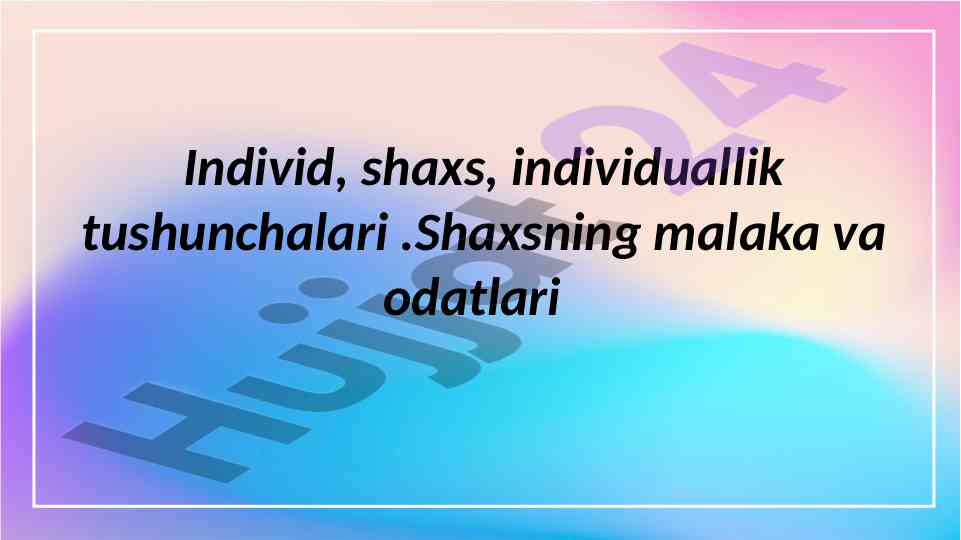 Individ, shaxs, individuallik tushunchalari .Shaxsning malaka va odatlari

Hujjat24